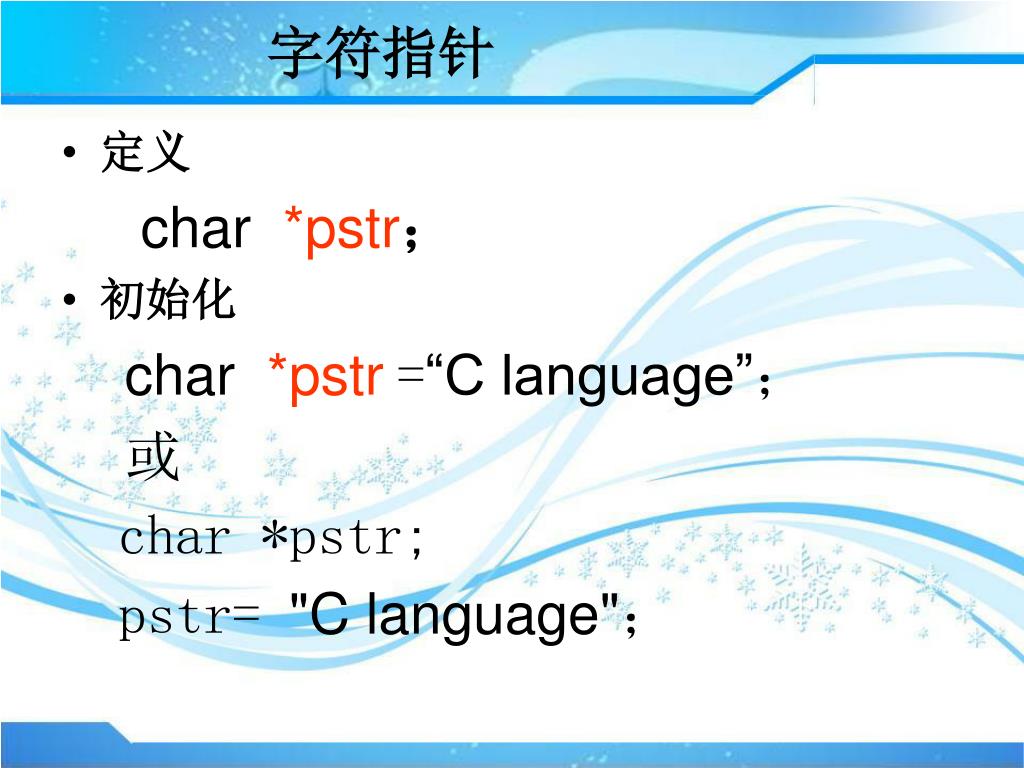 字符指针

• 定义

char *pstr；

• 初始化

char *pstr =“C language”；

或

char *pstr;

pstr= "C language"；